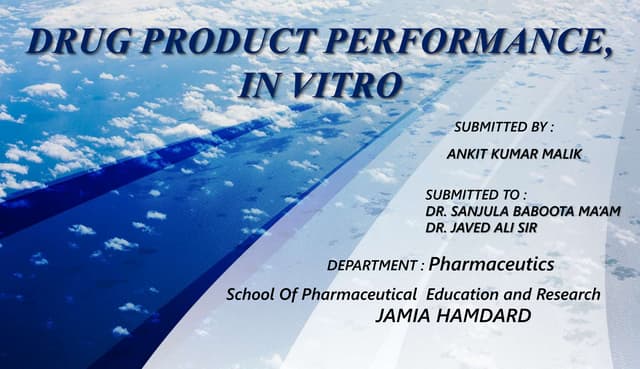 DRUG PRODUCT PERFORMANCE, IN VITRO

SUBMITTED BY :

ANKIT KUMAR MALIK

SUBMITTED TO :
DR. SANJULA BABOOTA MA'AM
DR. JAVED ALI SIR

DEPARTMENT : Pharmaceutics

School Of Pharmaceutical Education and Research
JAMIA HAMDARD